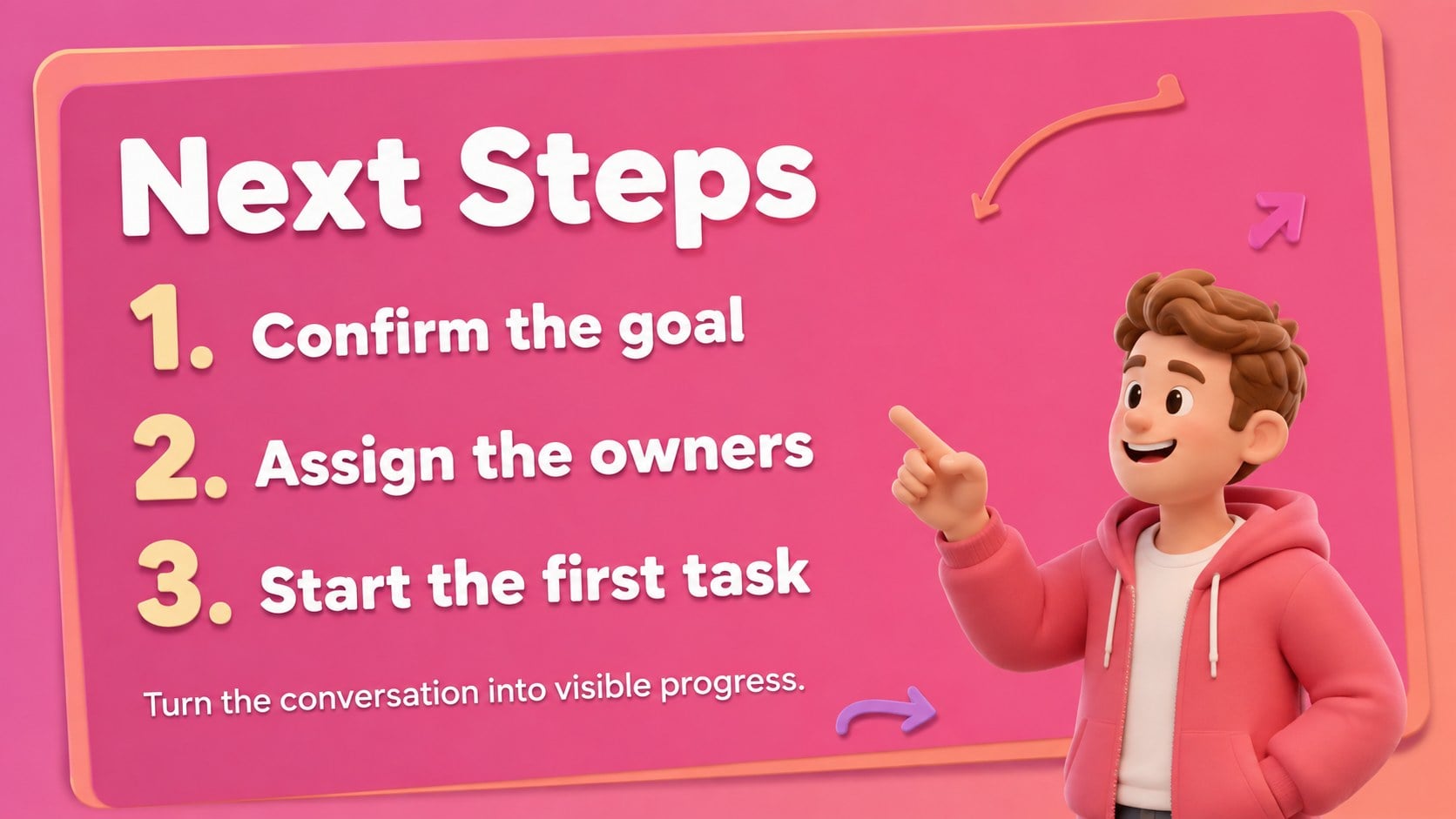 Next Steps

1. Confirm the goal
2. Assign the owners
3. Start the first task

Turn the conversation into visible progress.